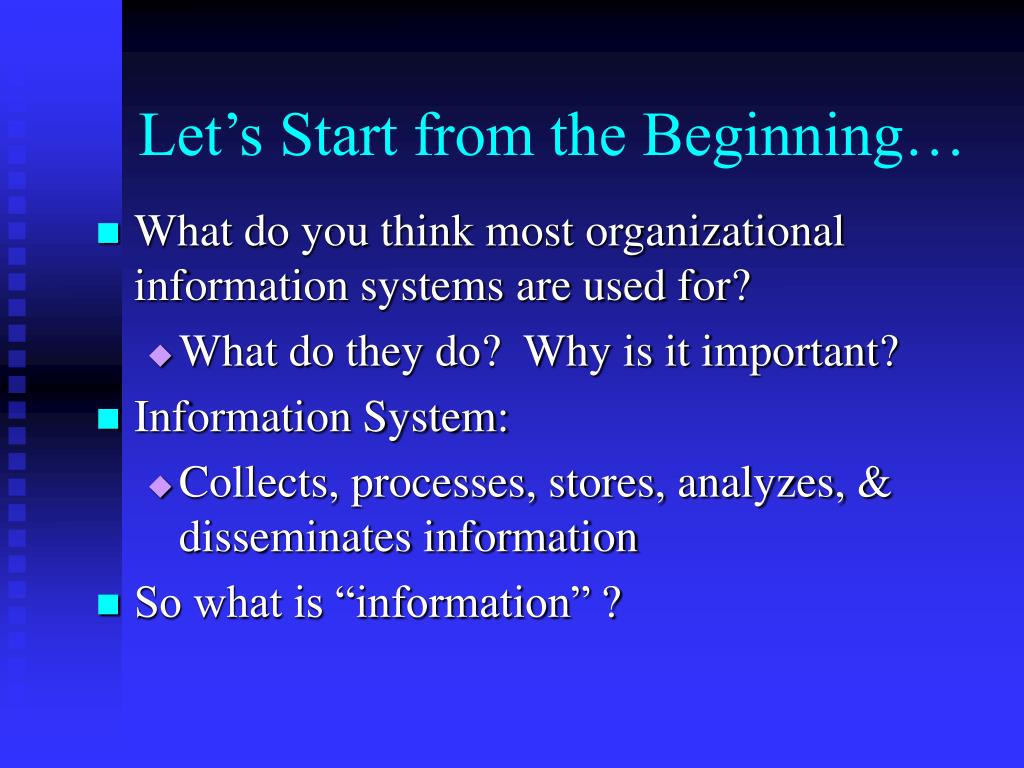 Let’s Start from the Beginning…

What do you think most organizational information systems are used for?

What do they do? Why is it important?

Information System:

Collects, processes, stores, analyzes, & disseminates information

So what is “information” ?